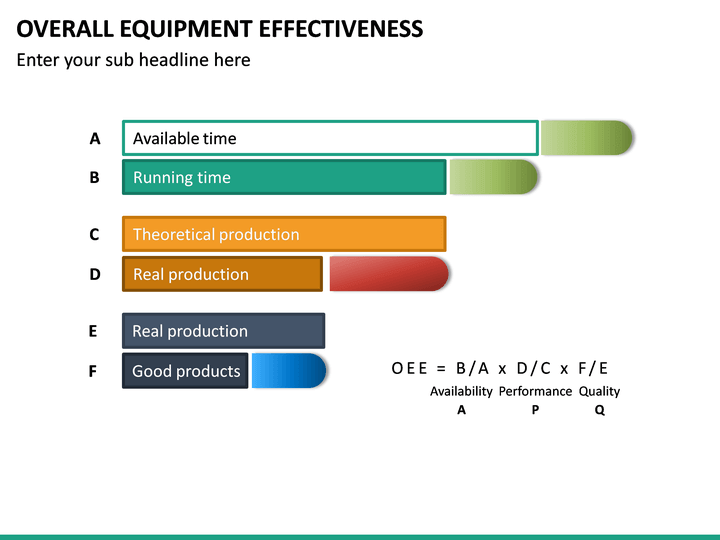 OVERALL EQUIPMENT EFFECTIVENESS

Enter your sub headline here

A Available time

B Running time

C Theoretical production

D Real production

E Real production

F Good products

OEE = B/A x D/C x F/E

Availability Performance Quality

A P Q